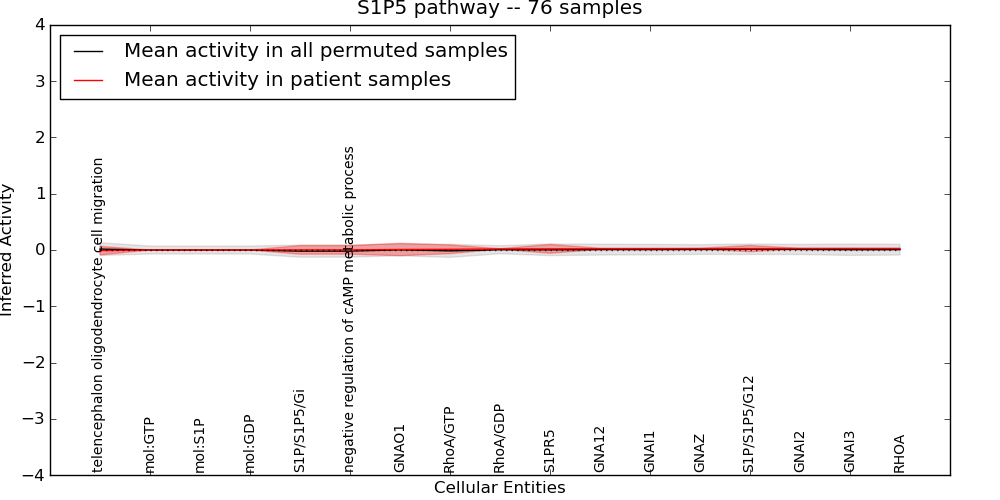 S1P5 pathway -- 76 samples

Mean activity in all permuted samples
Mean activity in patient samples

Inferred Activity

4
3
2
1
0
−1
−2
−3
−4

telencephalon oligodendrocyte cell migration
mol:GTP
mol:S1P
mol:GDP
S1P/S1P5/Gi
negative regulation of cAMP metabolic process
GNAO1
RhoA/GTP
RhoA/GDP
S1PR5
GNA12
GNAI1
GNAZ
S1P/S1P5/G12
GNAI2
GNAI3
RHOA

Cellular Entities